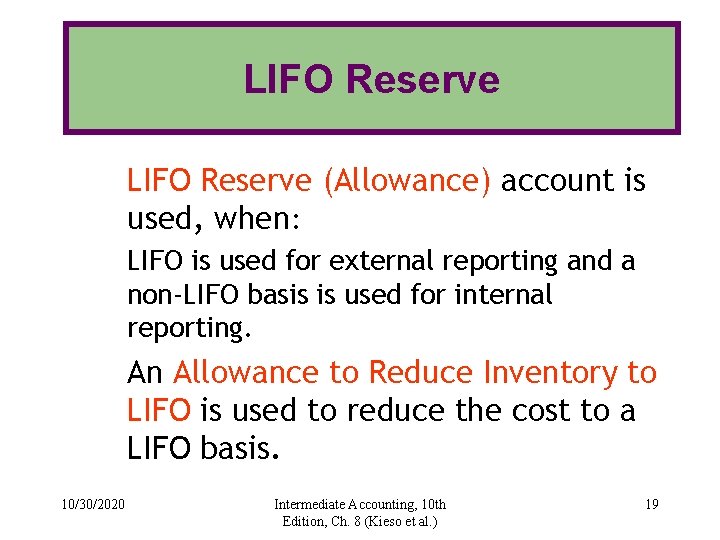 LIFO Reserve

LIFO Reserve (Allowance) account is used, when:

LIFO is used for external reporting and a non-LIFO basis is used for internal reporting.

An Allowance to Reduce Inventory to LIFO is used to reduce the cost to a LIFO basis.

10/30/2020

Intermediate Accounting, 10th Edition, Ch. 8 (Kieso et al.)

19